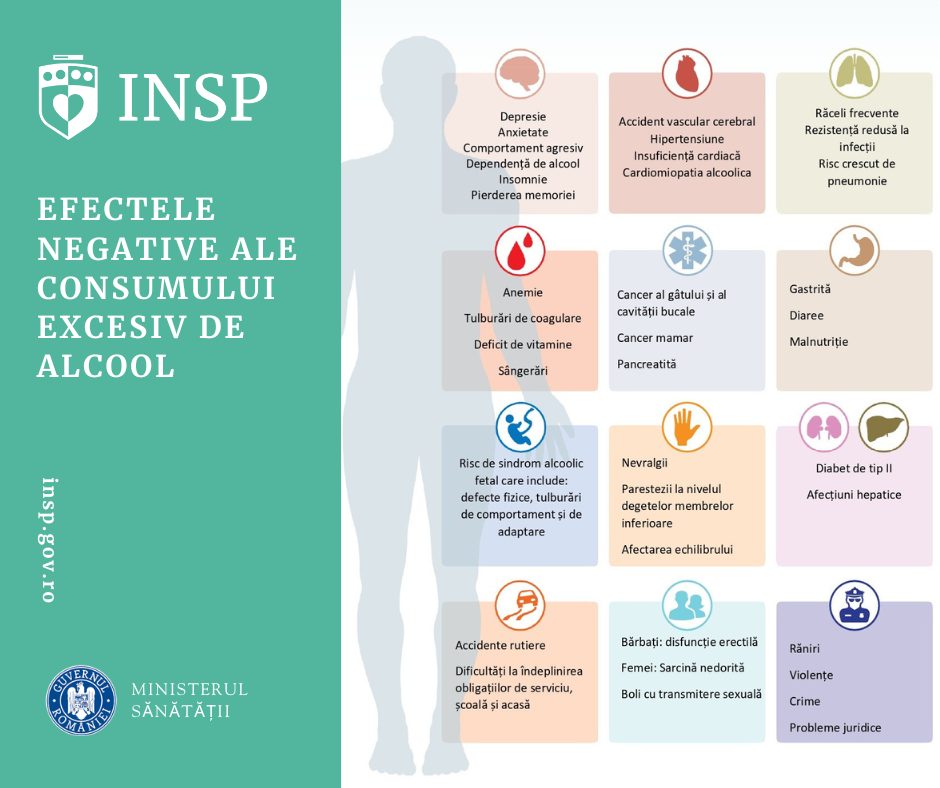 INSP

EFECTELE NEGATIVE ALE CONSUMULUI EXCESIV DE ALCOOL

insp.gov.ro

GUVERNUL ROMÂNIEI

MINISTERUL SĂNĂTĂȚII

Depresie
Anxietate
Comportament agresiv
Dependență de alcool
Insomnie
Pierderea memoriei

Accident vascular cerebral
Hipertensiune
Insuficiență cardiacă
Cardiomiopatia alcoolica

Răceli frecvente
Rezistență redusă la infecții
Risc crescut de pneumonie

Anemie

Tulburări de coagulare

Deficit de vitamine

Sângerări

Cancer al gâtului și al cavității bucale

Cancer mamar

Pancreatită

Gastrită

Diaree

Malnutriție

Risc de sindrom alcoolic fetal care include: defecte fizice, tulburări de comportament și de adaptare

Nevralgii

Parestezii la nivelul degetelor membrelor inferioare

Afectarea echilibrului

Diabet de tip II

Afecțiuni hepatice

Accidente rutiere

Dificultăți la îndeplinirea obligațiilor de serviciu, școală și acasă

Bărbați: disfuncție erectilă

Femei: Sarcină nedorită

Boli cu transmitere sexuală

Răniri

Violențe

Crime

Probleme juridice